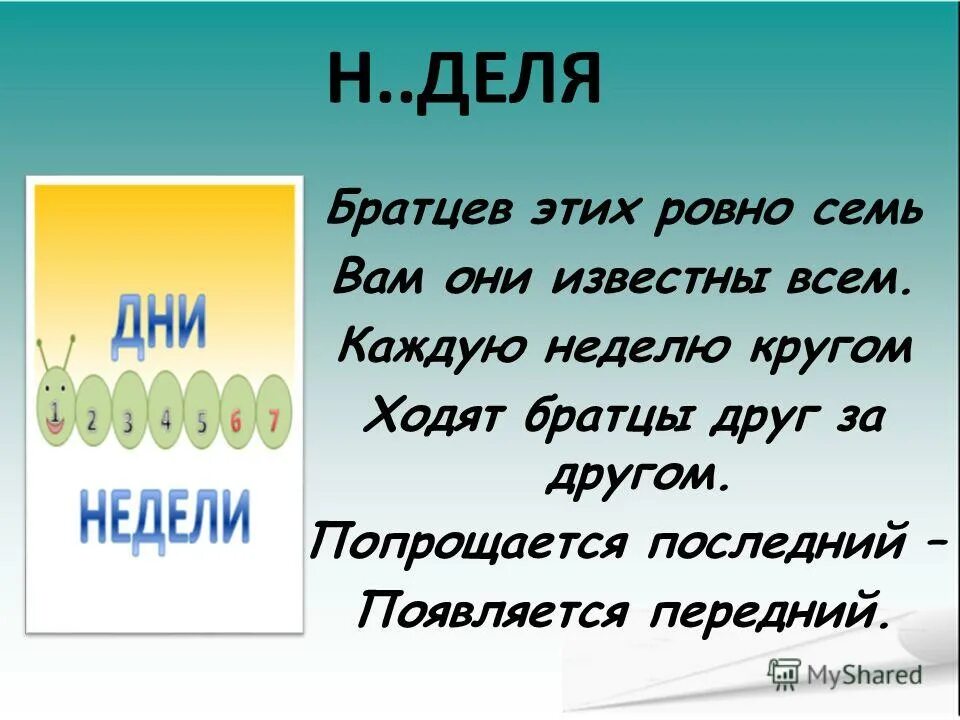 Н..ДЕЛЯ

ДНИ

1 2 3 4 5 6 7

НЕДЕЛИ

Братцев этих ровно семь
Вам они известны всем.
Каждую неделю кругом
Ходят братцы друг за другом.
Попрощается последний –
Появляется передний.

MyShared